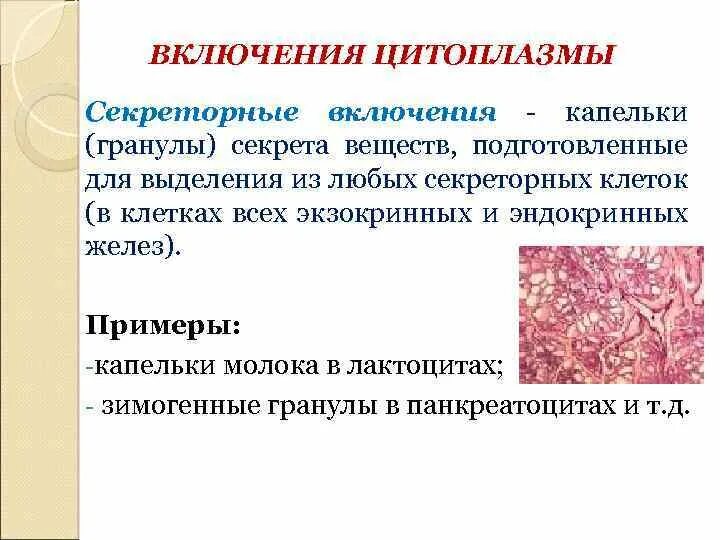 ВКЛЮЧЕНИЯ ЦИТОПЛАЗМЫ

Секреторные включения - капельки (гранулы) секрета веществ, подготовленные для выделения из любых секреторных клеток (в клетках всех экзокринных и эндокринных желез).

Примеры:
-капельки молока в лактоцитах;
- зимогенные гранулы в панкреатоцитах и т.д.